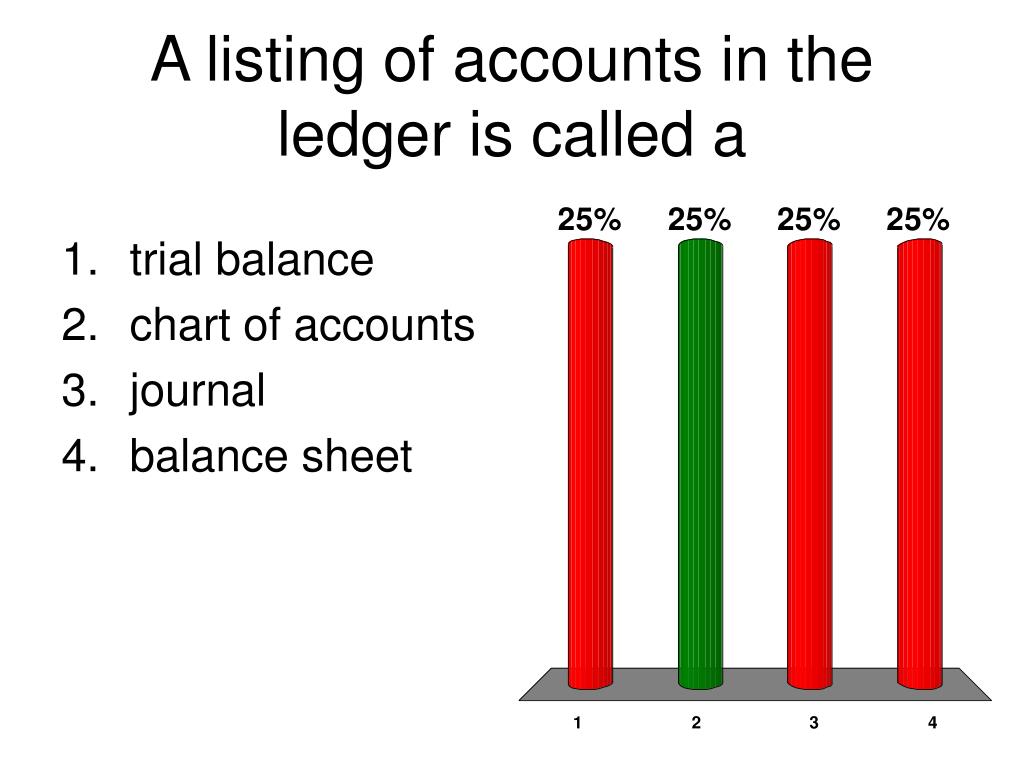 A listing of accounts in the ledger is called a

1. trial balance
2. chart of accounts
3. journal
4. balance sheet

25% 25% 25% 25%

1 2 3 4